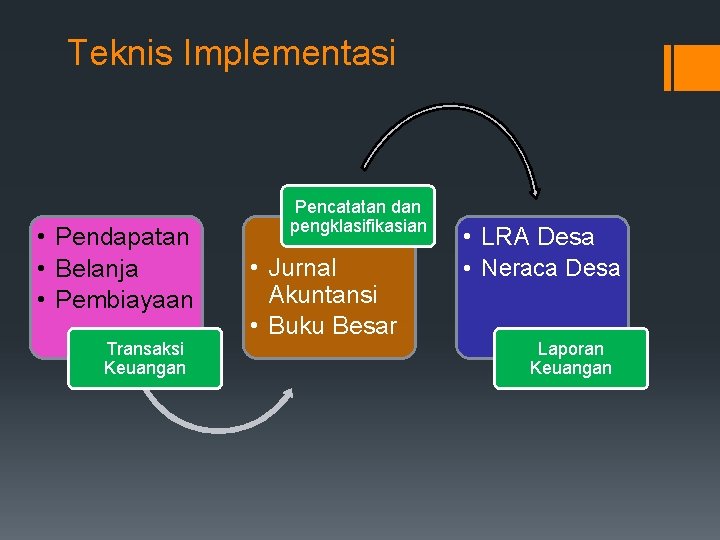 Teknis Implementasi

• Pendapatan
• Belanja
• Pembiayaan

Transaksi Keuangan

Pencatatan dan pengklasifikasian

• Jurnal Akuntansi
• Buku Besar

• LRA Desa
• Neraca Desa

Laporan Keuangan